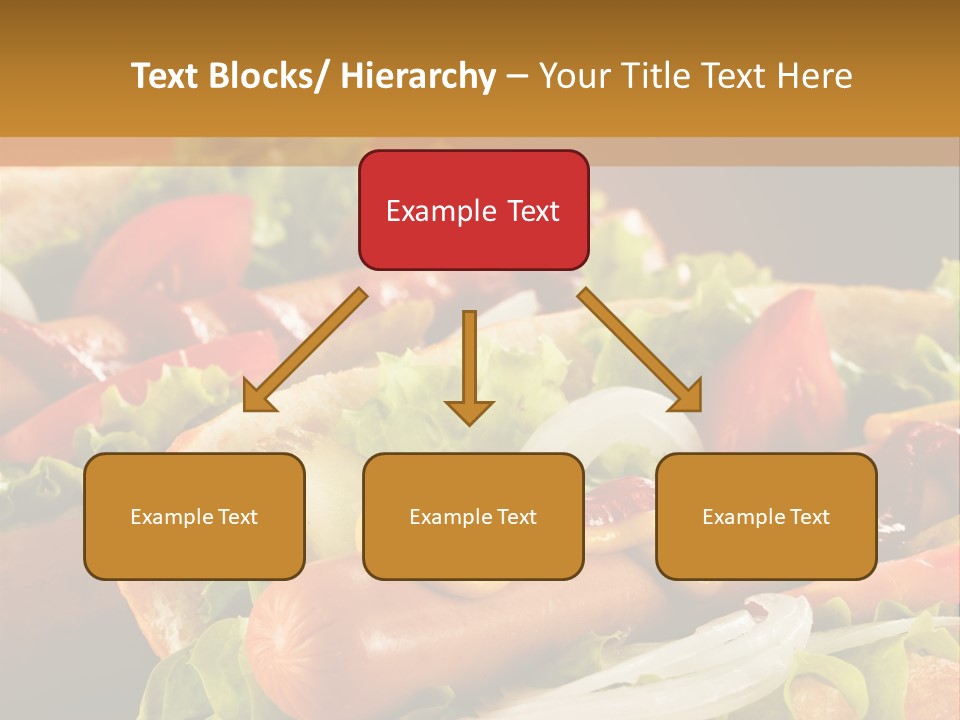 Text Blocks/ Hierarchy – Your Title Text Here

Example Text

Example Text

Example Text

Example Text